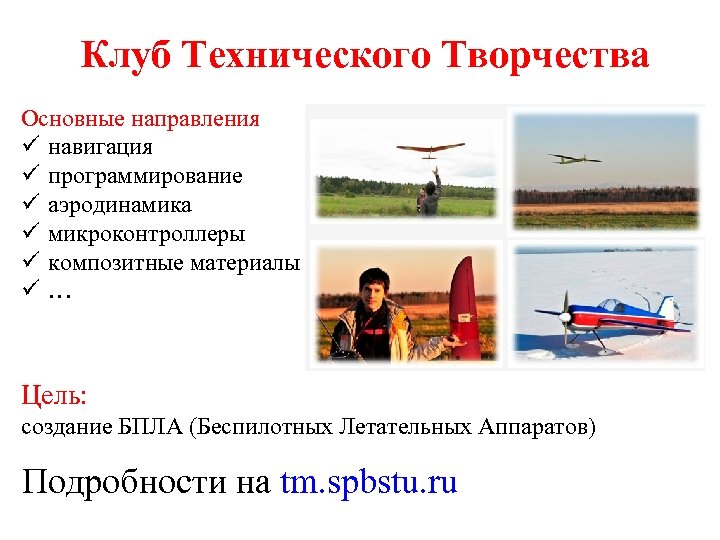 Клуб Технического Творчества

Основные направления
✓ навигация
✓ программирование
✓ аэродинамика
✓ микроконтроллеры
✓ композитные материалы
✓ …

Цель:
создание БПЛА (Беспилотных Летательных Аппаратов)

Подробности на tm.spbstu.ru